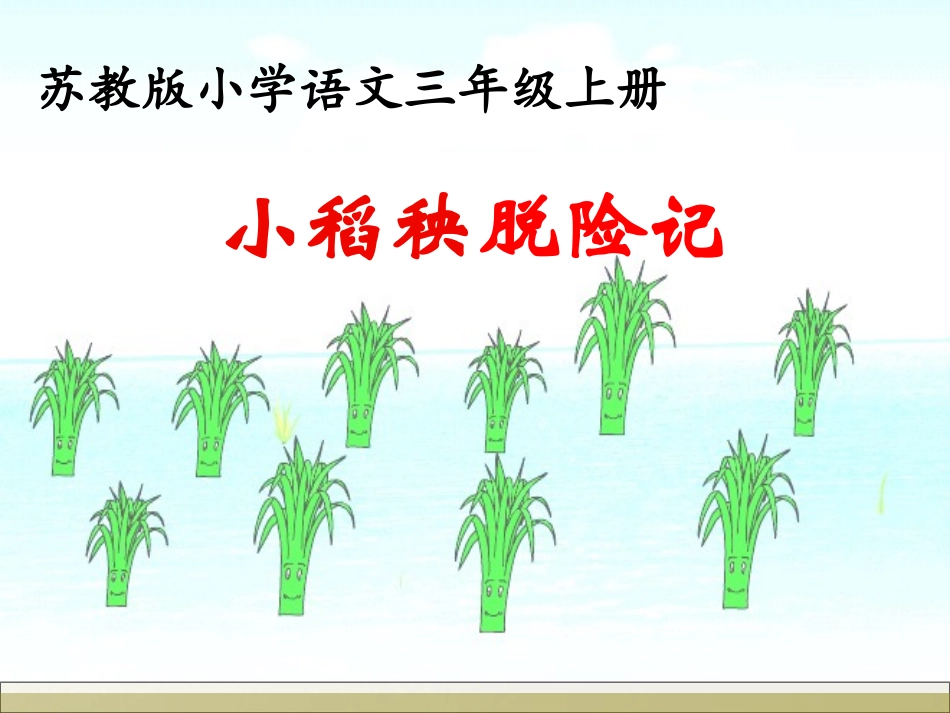 苏教版小学语文三年级上册

小稻秧脱险记